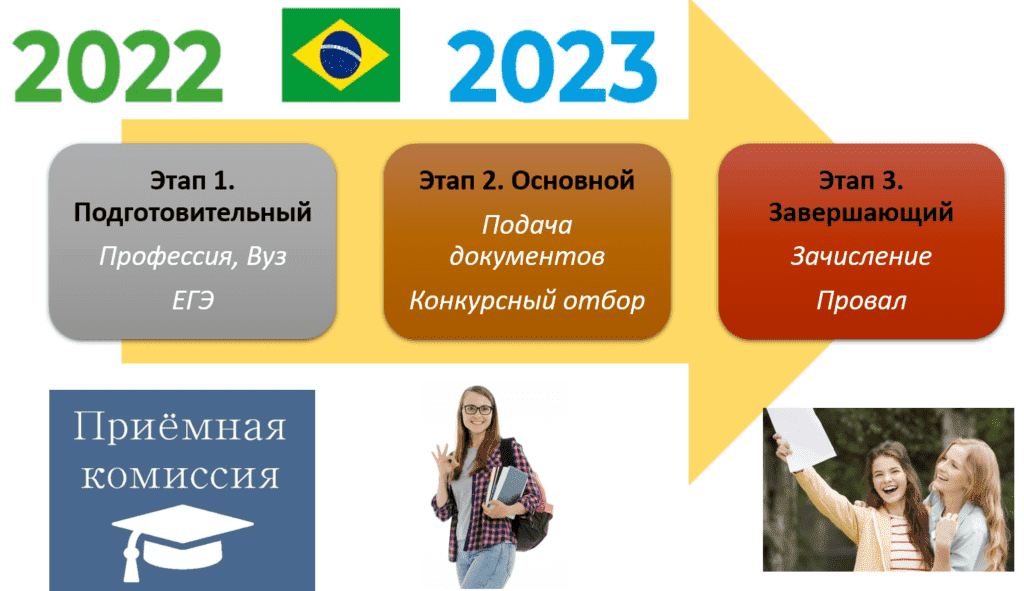 2022 2023

Этап 1. Подготовительный
Профессия, Вуз
ЕГЭ

Этап 2. Основной
Подача документов
Конкурсный отбор

Этап 3. Завершающий
Зачисление
Провал

Приёмная комиссия